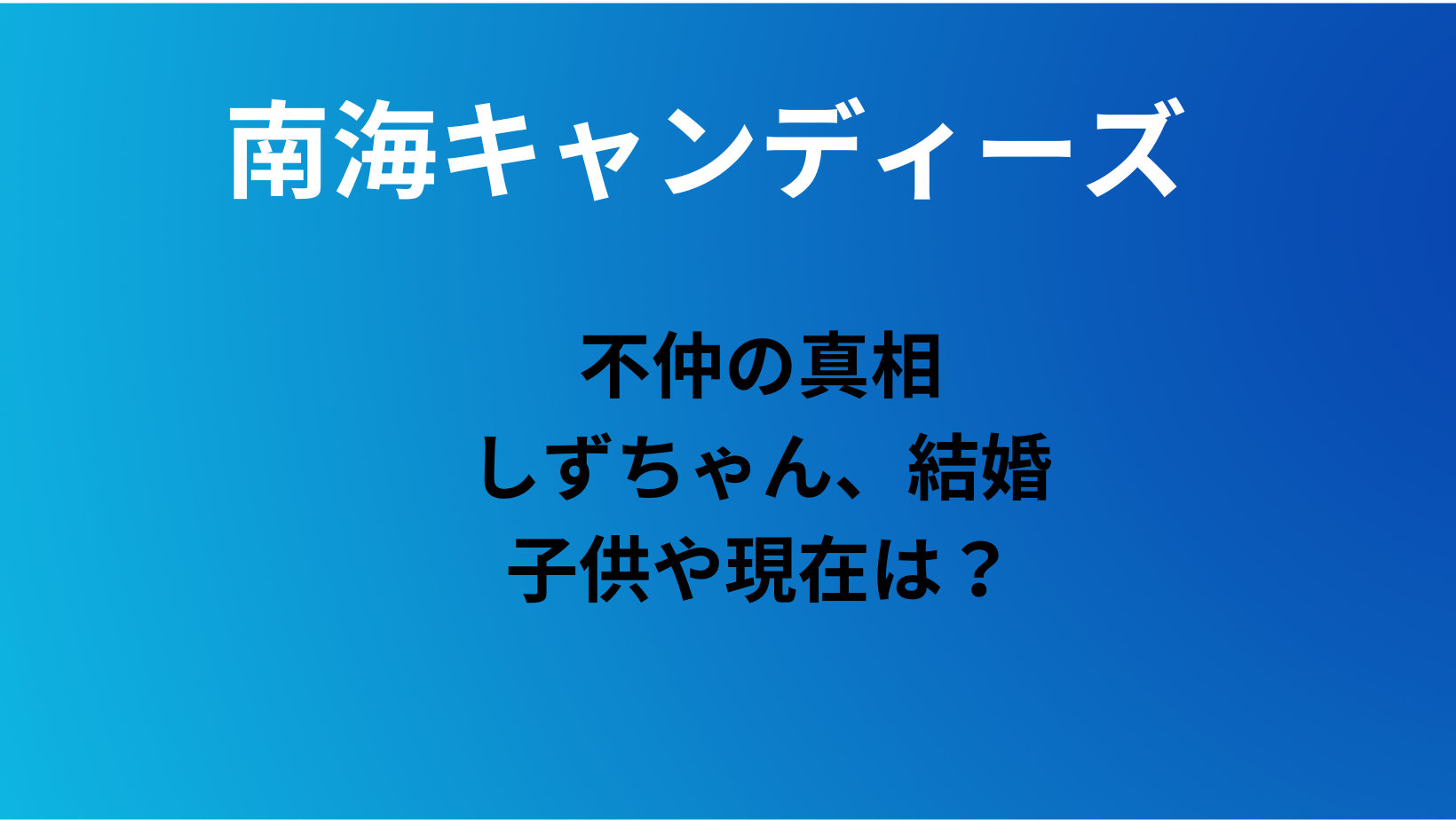 南海キャンディーズ

不仲の真相
しずちゃん、結婚
子供や現在は？